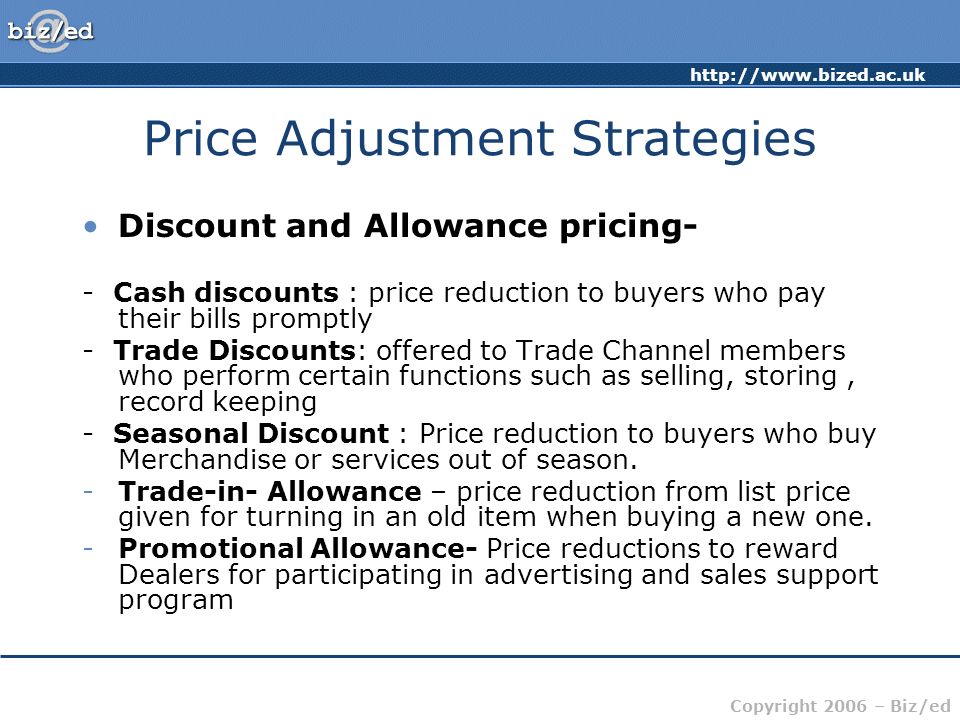 biz/ed

http://www.bized.ac.uk

Price Adjustment Strategies

• Discount and Allowance pricing-

- Cash discounts : price reduction to buyers who pay their bills promptly
- Trade Discounts: offered to Trade Channel members who perform certain functions such as selling, storing , record keeping
- Seasonal Discount : Price reduction to buyers who buy Merchandise or services out of season.
- Trade-in- Allowance – price reduction from list price given for turning in an old item when buying a new one.
- Promotional Allowance- Price reductions to reward Dealers for participating in advertising and sales support program

Copyright 2006 – Biz/ed